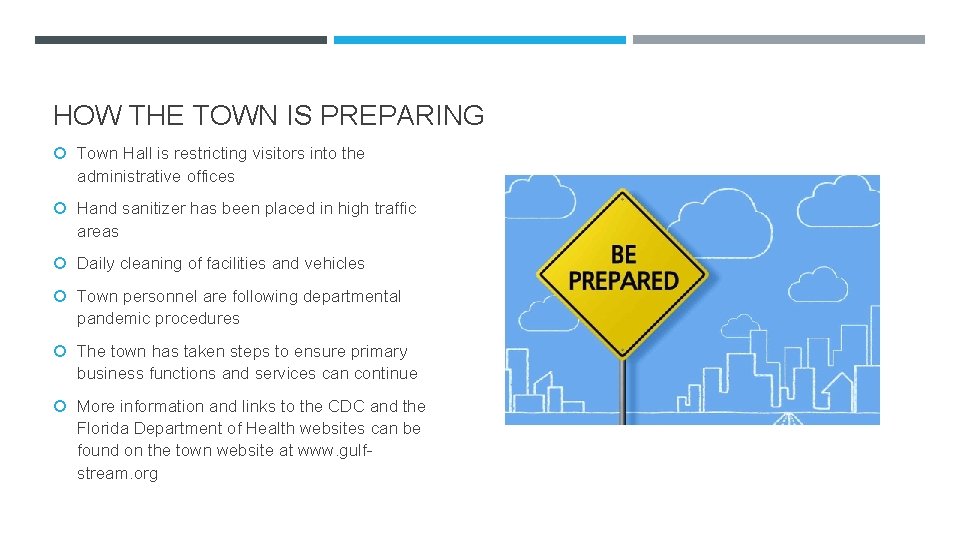 HOW THE TOWN IS PREPARING

Town Hall is restricting visitors into the administrative offices

Hand sanitizer has been placed in high traffic areas

Daily cleaning of facilities and vehicles

Town personnel are following departmental pandemic procedures

The town has taken steps to ensure primary business functions and services can continue

More information and links to the CDC and the Florida Department of Health websites can be found on the town website at www.gulf-stream.org

BE PREPARED